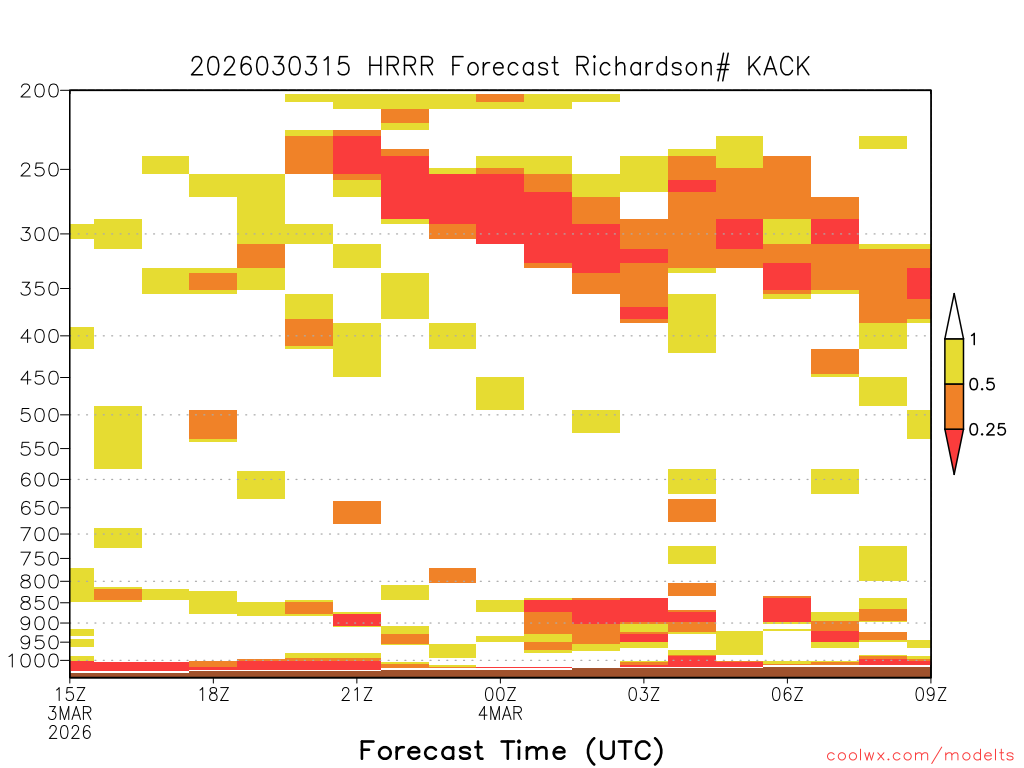 2026030315 HRRR Forecast Richardson# KACK

200
250
300
350
400
450
500
550
600
650
700
750
800
850
900
950
1000

1
0.5
0.25

15Z
3MAR
2026
18Z
21Z
00Z
4MAR
03Z
06Z
09Z

Forecast Time (UTC)

coolwx.com/modelts